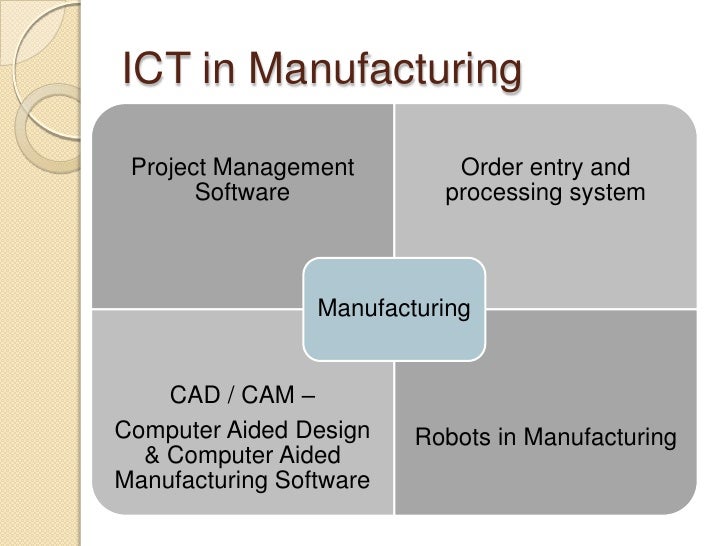 ICT in Manufacturing

Project Management Software

Order entry and processing system

Manufacturing

CAD / CAM –

Computer Aided Design & Computer Aided Manufacturing Software

Robots in Manufacturing